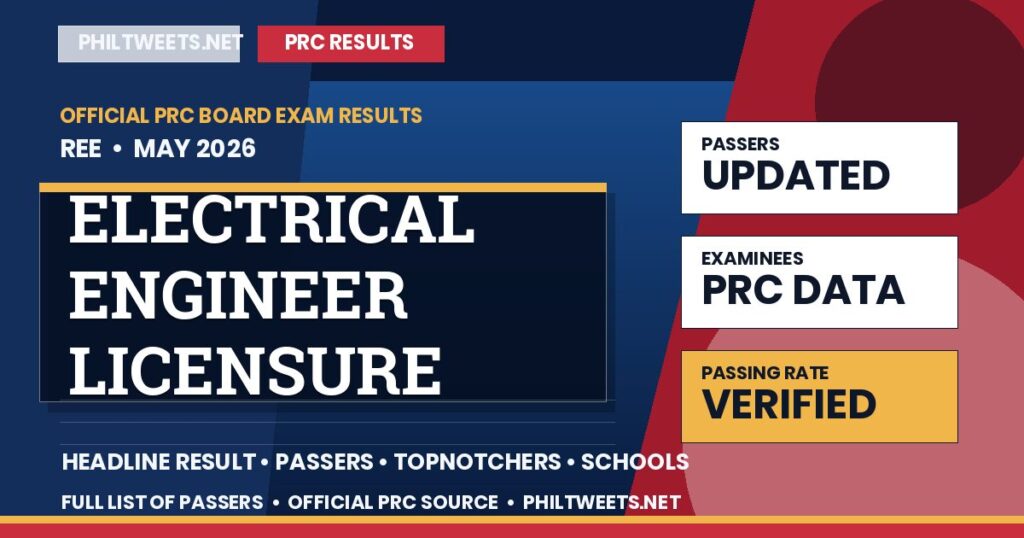 PHILTWEETS.NET PRC RESULTS

OFFICIAL PRC BOARD EXAM RESULTS
REE • MAY 2026

ELECTRICAL ENGINEER LICENSURE

PASSERS
UPDATED

EXAMINEES
PRC DATA

PASSING RATE
VERIFIED

HEADLINE RESULT • PASSERS • TOPNOTCHERS • SCHOOLS
FULL LIST OF PASSERS • OFFICIAL PRC SOURCE • PHILTWEETS.NET